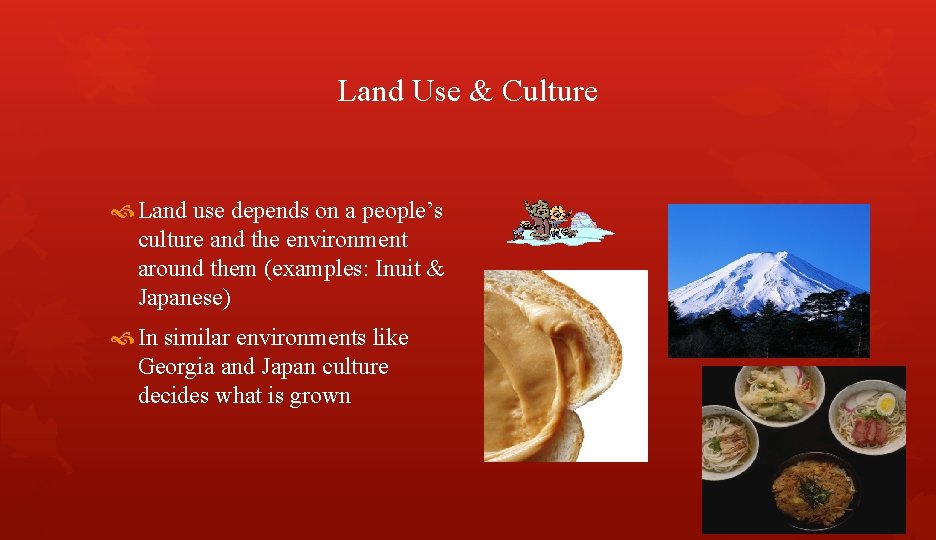 Land Use & Culture

Land use depends on a people’s culture and the environment around them (examples: Inuit & Japanese)

In similar environments like Georgia and Japan culture decides what is grown